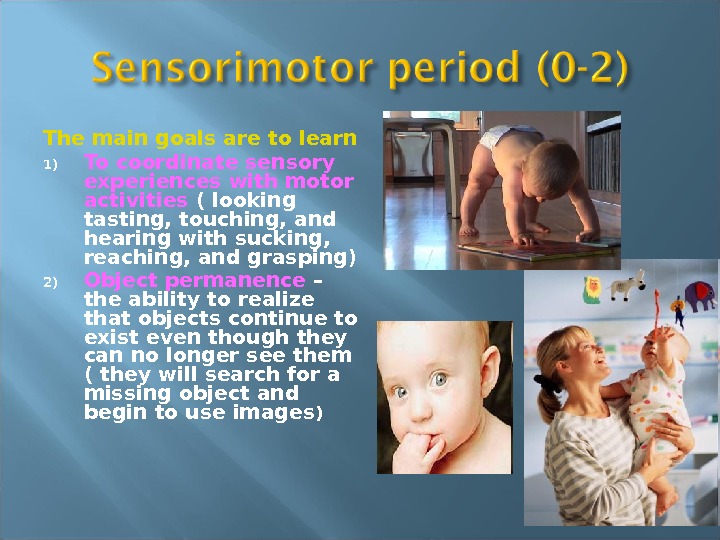 Sensorimotor period (0-2)

The main goals are to learn

1) To coordinate sensory experiences with motor activities ( looking tasting, touching, and hearing with sucking, reaching, and grasping)

2) Object permanence – the ability to realize that objects continue to exist even though they can no longer see them ( they will search for a missing object and begin to use images)